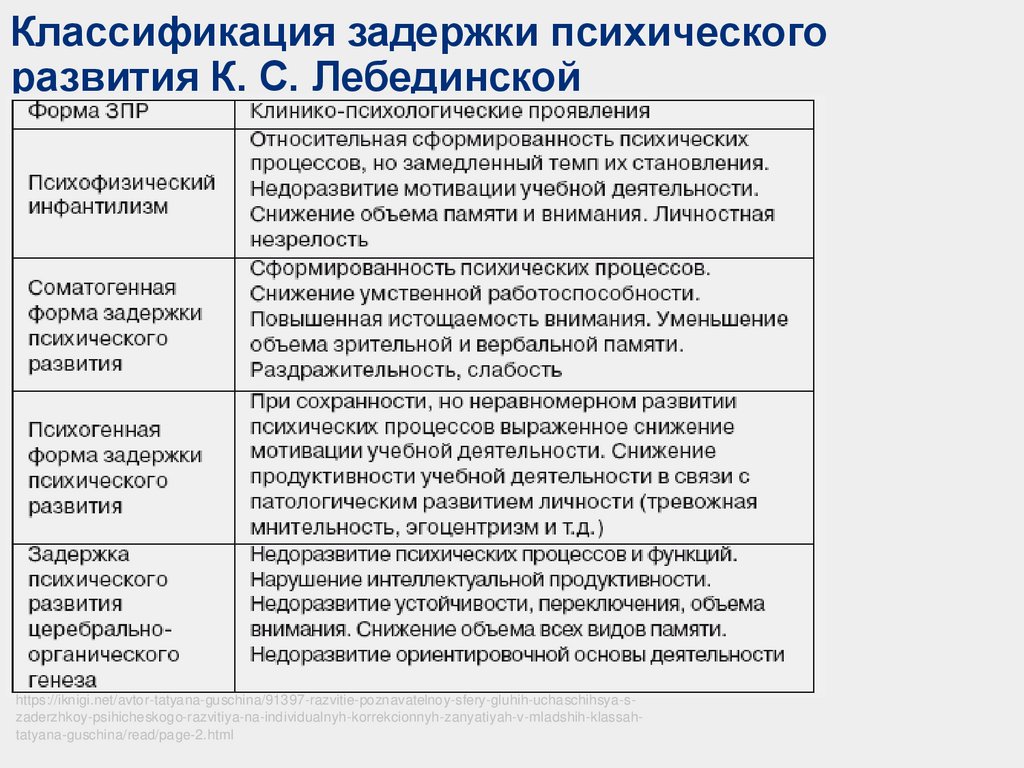 Классификация задержки психического развития К. С. Лебединской

| Форма ЗПР | Клинико-психологические проявления |
|---|---|
| Психофизический инфантилизм | Относительная сформированность психических процессов, но замедленный темп их становления. Недоразвитие мотивации учебной деятельности. Снижение объема памяти и внимания. Личностная незрелость |
| Соматогенная форма задержки психического развития | Сформированность психических процессов. Снижение умственной работоспособности. Повышенная истощаемость внимания. Уменьшение объема зрительной и вербальной памяти. Раздражительность, слабость |
| Психогенная форма задержки психического развития | При сохранности, но неравномерном развитии психических процессов выраженное снижение мотивации учебной деятельности. Снижение продуктивности учебной деятельности в связи с патологическим развитием личности (тревожная мнительность, эгоцентризм и т.д.) |
| Задержка психического развития церебрально-органического генеза | Недоразвитие психических процессов и функций. Нарушение интеллектуальной продуктивности. Недоразвитие устойчивости, переключения, объема внимания. Снижение объема всех видов памяти. Недоразвитие ориентировочной основы деятельности |

https://iknigi.net/avtor-tatyana-guschina/91397-razvitie-poznavatelnoy-sfery-gluhih-uchaschihsya-s-zaderzhkoy-psihicheskogo-razvitiya-na-individualnyh-korrekcionnyh-zanyatiyah-v-mladshih-klassah-tatyana-guschina/read/page-2.html